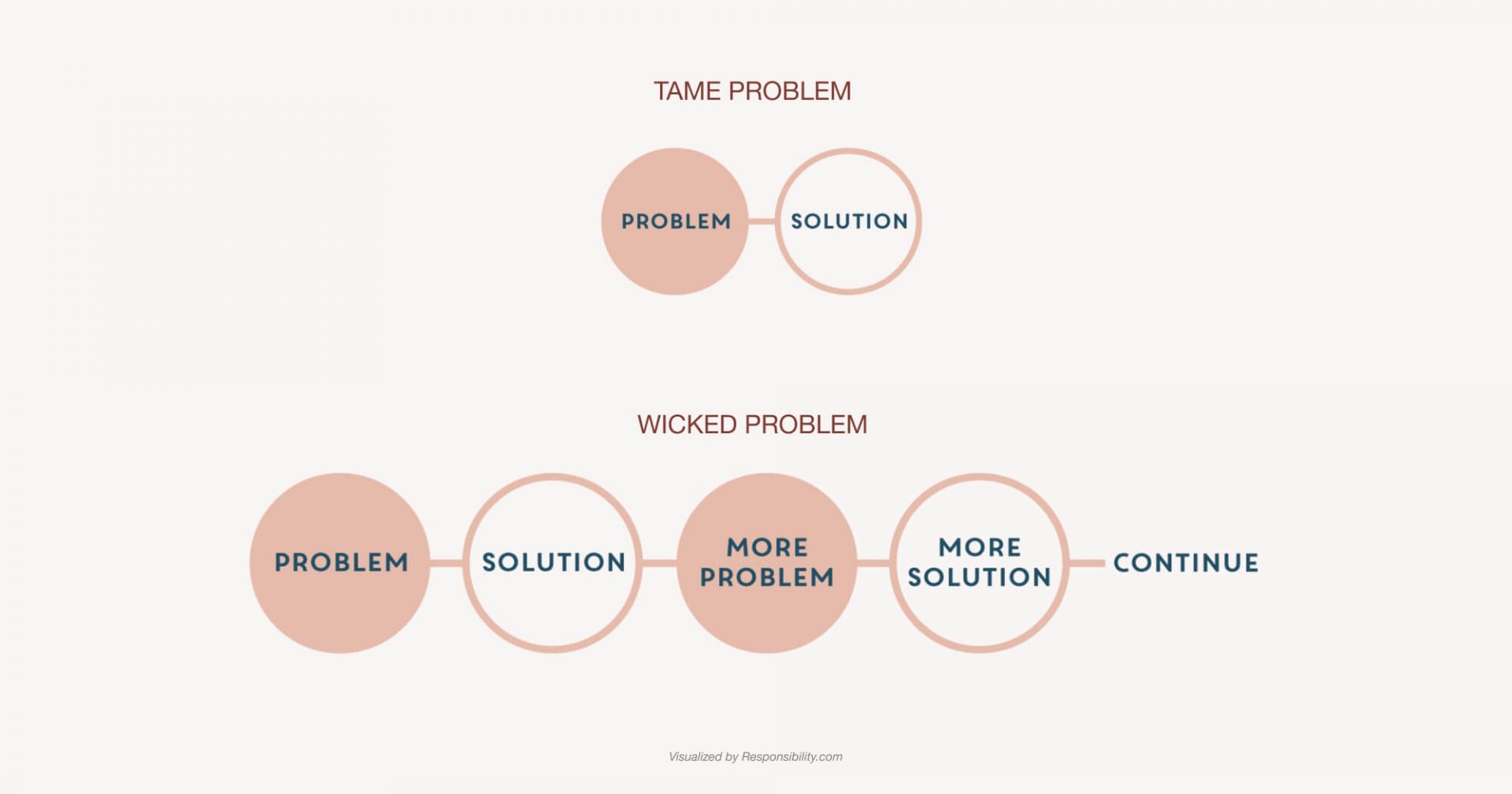 TAME PROBLEM

PROBLEM

SOLUTION

WICKED PROBLEM

PROBLEM

SOLUTION

MORE PROBLEM

MORE SOLUTION

CONTINUE

Visualized by Responsibility.com